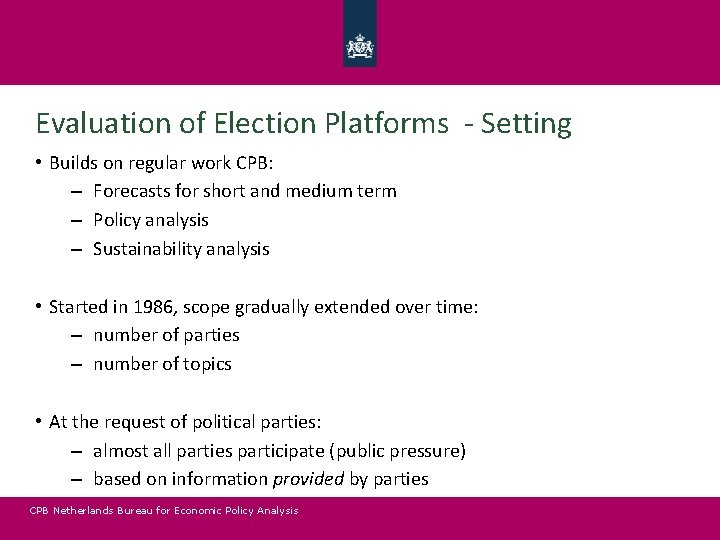 Evaluation of Election Platforms - Setting

• Builds on regular work CPB:
– Forecasts for short and medium term
– Policy analysis
– Sustainability analysis

• Started in 1986, scope gradually extended over time:
– number of parties
– number of topics

• At the request of political parties:
– almost all parties participate (public pressure)
– based on information provided by parties

CPB Netherlands Bureau for Economic Policy Analysis